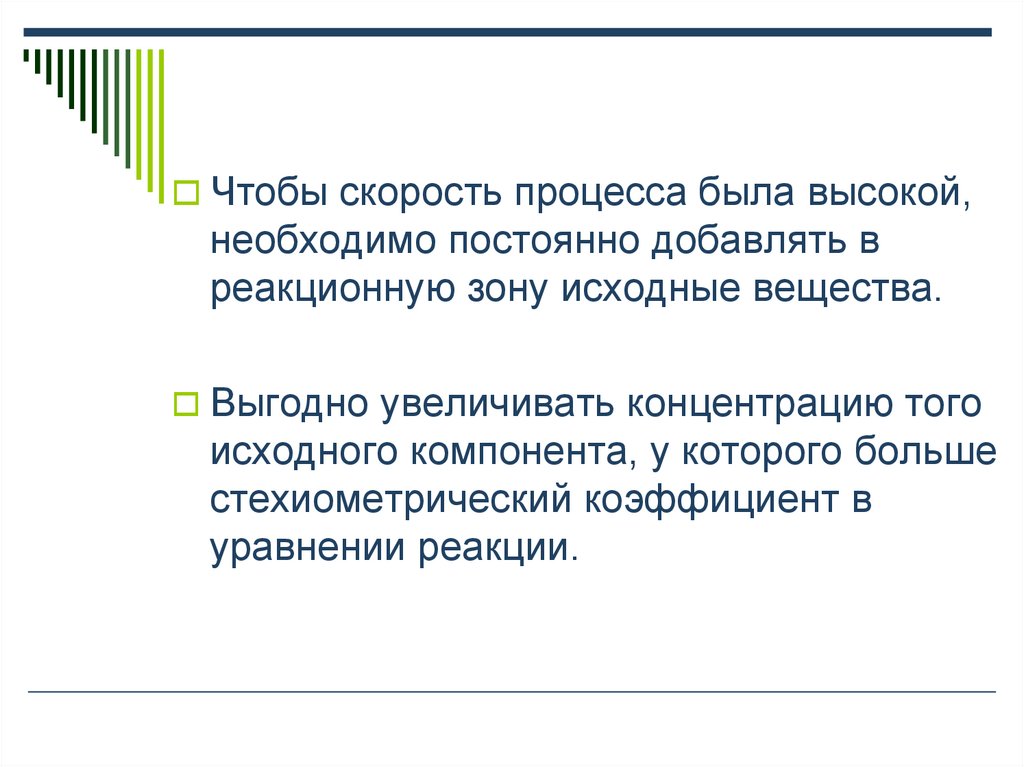 Чтобы скорость процесса была высокой, необходимо постоянно добавлять в реакционную зону исходные вещества.

Выгодно увеличивать концентрацию того исходного компонента, у которого больше стехиометрический коэффициент в уравнении реакции.